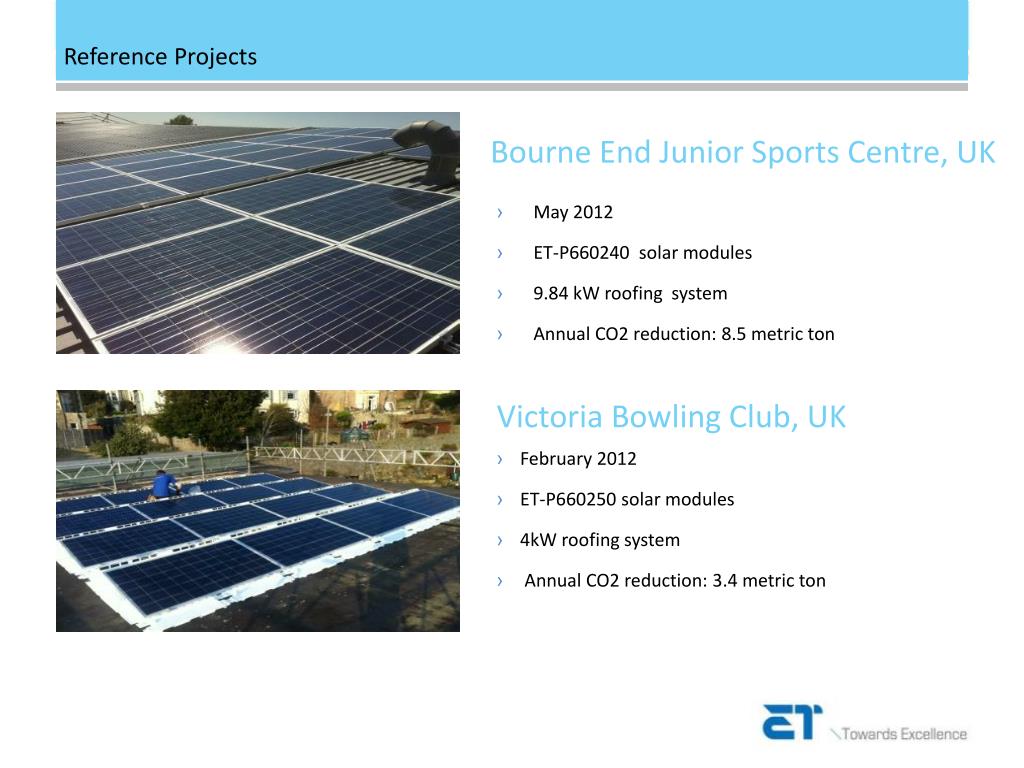 Reference Projects

Bourne End Junior Sports Centre, UK

› May 2012

› ET-P660240 solar modules

› 9.84 kW roofing system

› Annual CO2 reduction: 8.5 metric ton

Victoria Bowling Club, UK

› February 2012

› ET-P660250 solar modules

› 4kW roofing system

› Annual CO2 reduction: 3.4 metric ton

ET Towards Excellence